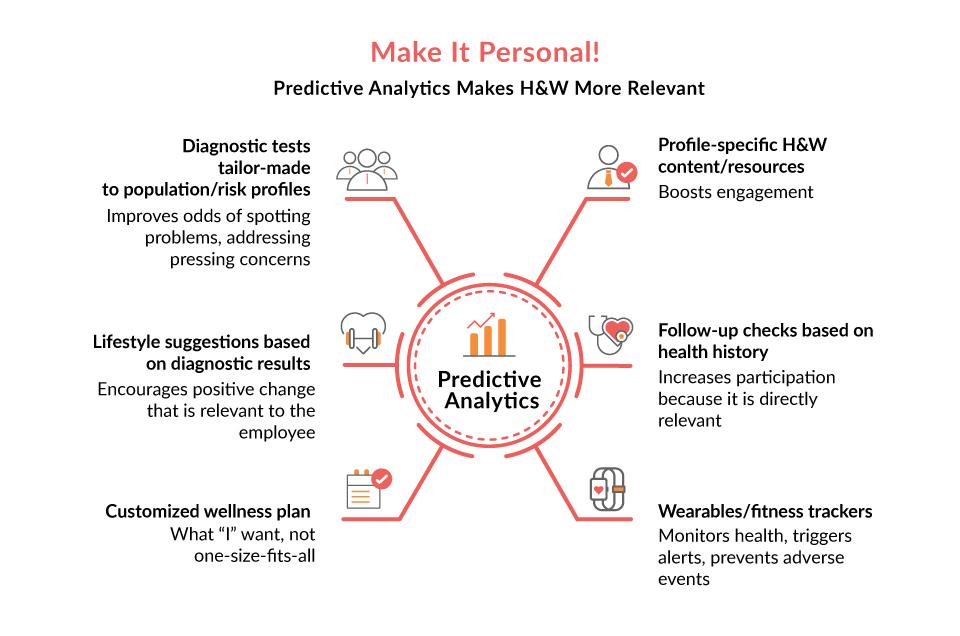 Make It Personal!

Predictive Analytics Makes H&W More Relevant

Diagnostic tests tailor-made to population/risk profiles
Improves odds of spotting problems, addressing pressing concerns

Lifestyle suggestions based on diagnostic results
Encourages positive change that is relevant to the employee

Customized wellness plan
What "I" want, not one-size-fits-all

Predictive Analytics

Profile-specific H&W content/resources
Boosts engagement

Follow-up checks based on health history
Increases participation because it is directly relevant

Wearables/fitness trackers
Monitors health, triggers alerts, prevents adverse events